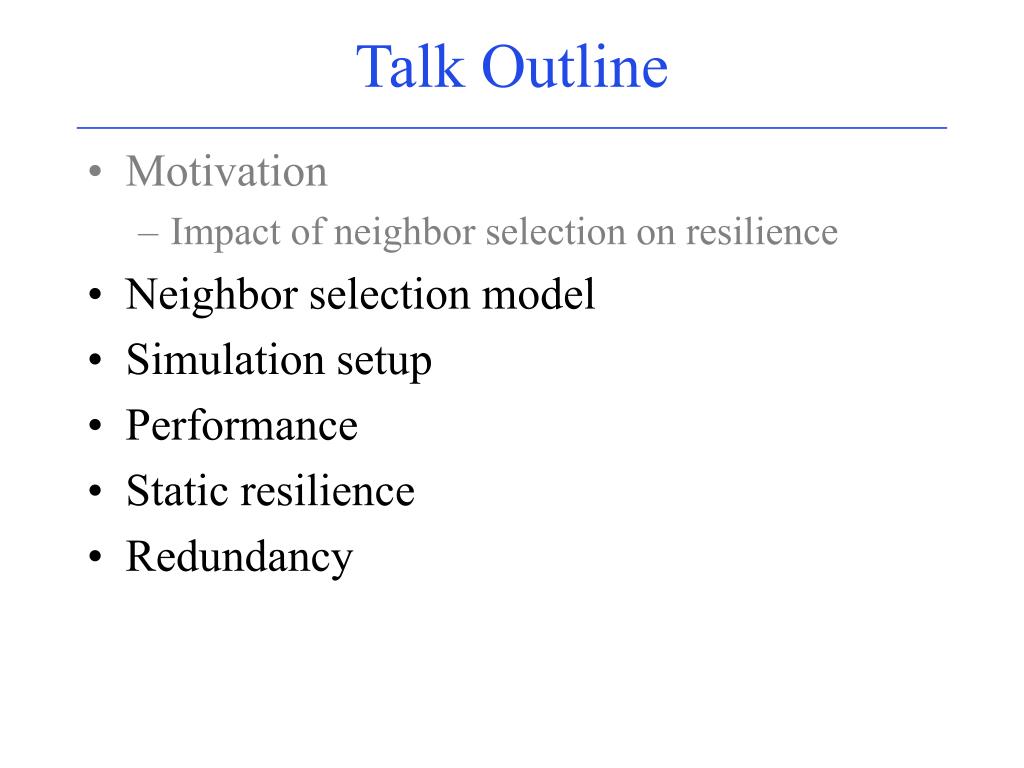 Talk Outline

• Motivation
– Impact of neighbor selection on resilience
• Neighbor selection model
• Simulation setup
• Performance
• Static resilience
• Redundancy